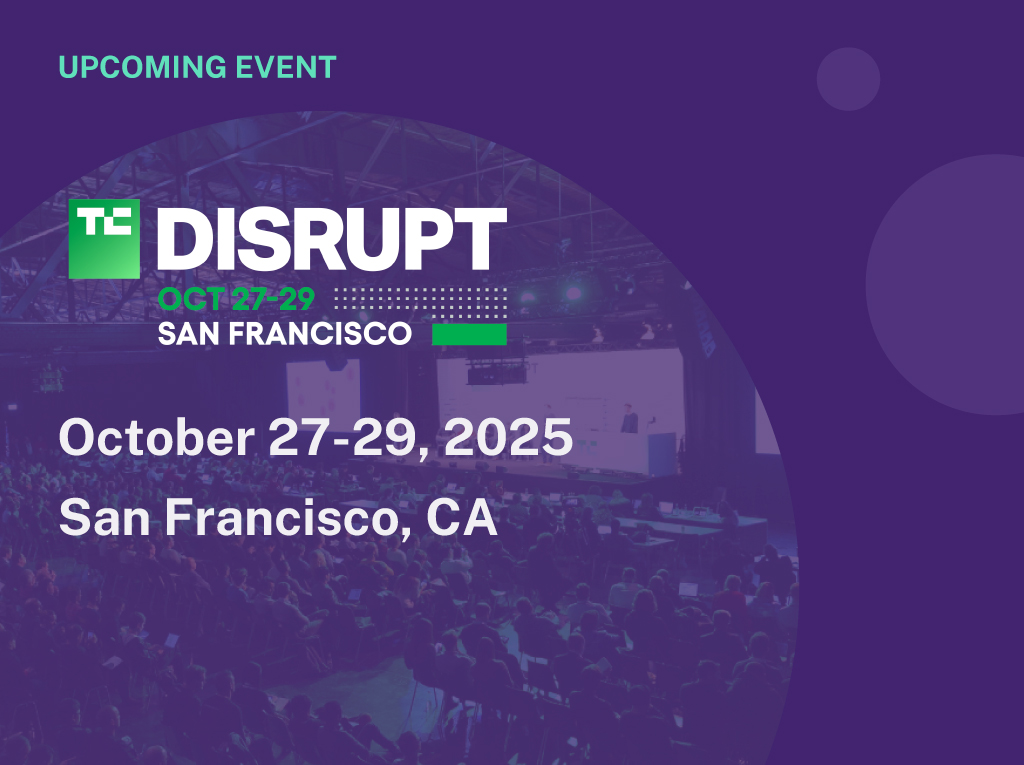 UPCOMING EVENT

TC DISRUPT
OCT 27-29
SAN FRANCISCO

October 27-29, 2025

San Francisco, CA